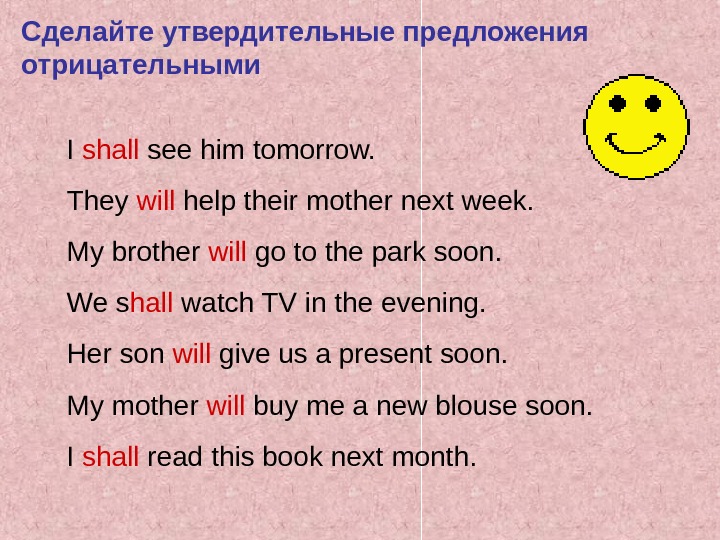 Сделайте утвердительные предложения отрицательными

I shall see him tomorrow.

They will help their mother next week.

My brother will go to the park soon.

We shall watch TV in the evening.

Her son will give us a present soon.

My mother will buy me a new blouse soon.

I shall read this book next month.